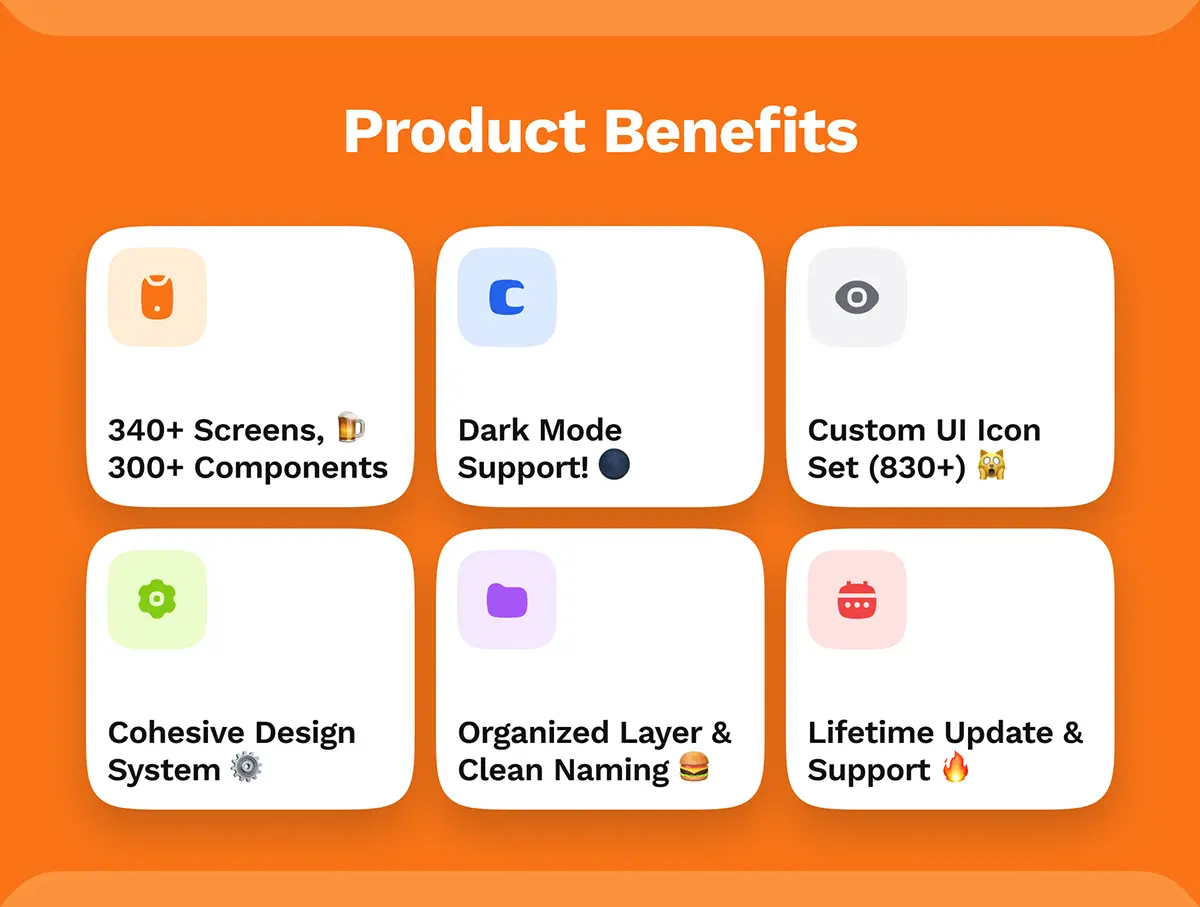 Product Benefits

340+ Screens, 🍺 300+ Components

Dark Mode Support! 🌑

Custom UI Icon Set (830+) 🙀

Cohesive Design System ⚙️

Organized Layer & Clean Naming 🍔

Lifetime Update & Support 🔥